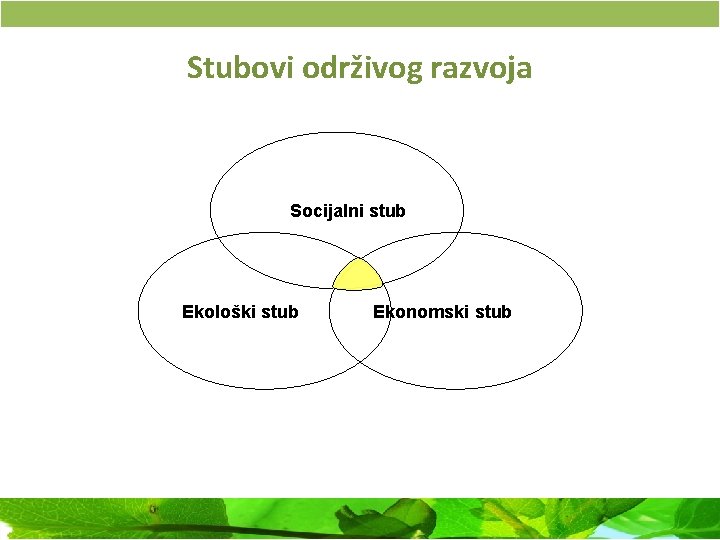 Stubovi održivog razvoja

Socijalni stub

Ekološki stub

Ekonomski stub